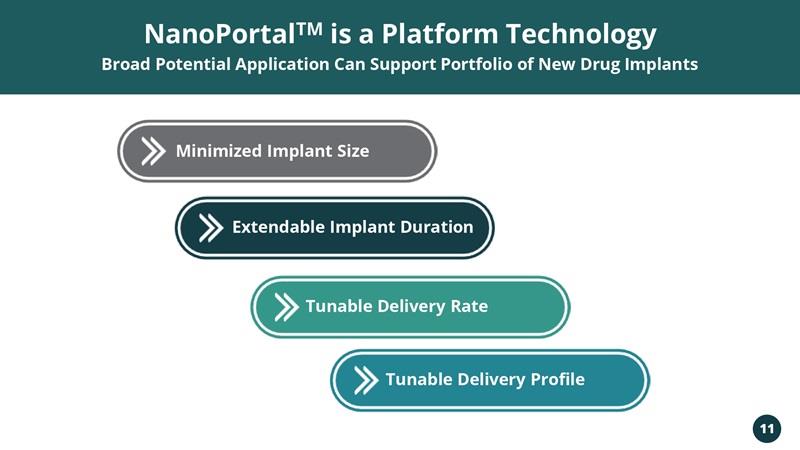 NanoPortal™ is a Platform Technology
Broad Potential Application Can Support Portfolio of New Drug Implants

Minimized Implant Size

Extendable Implant Duration

Tunable Delivery Rate

Tunable Delivery Profile

11